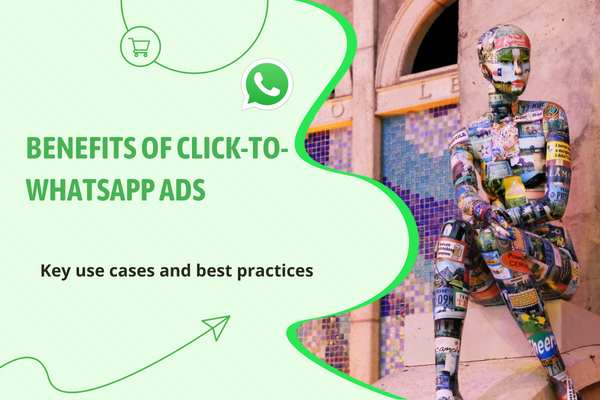 BENEFITS OF CLICK-TO-WHATSAPP ADS

Key use cases and best practices